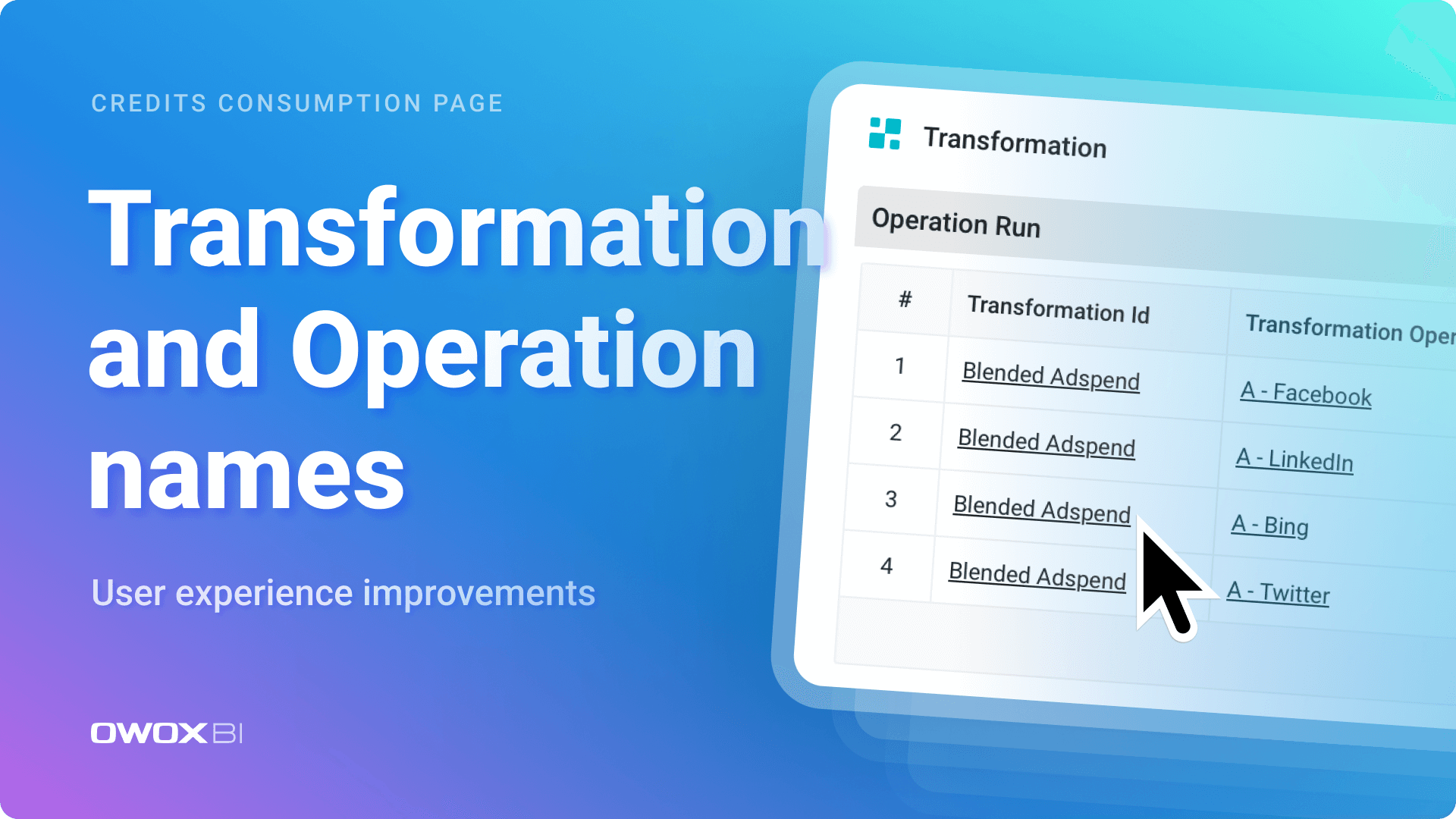 CREDITS CONSUMPTION PAGE

Transformation and Operation names

User experience improvements

OWOX BI

Transformation

Operation Run

| # | Transformation Id | Transformation Oper |
|---|---|---|
| 1 | Blended Adspend | A - Facebook |
| 2 | Blended Adspend | A - LinkedIn |
| 3 | Blended Adspend | A - Bing |
| 4 | Blended Adspend | A - Twitter |